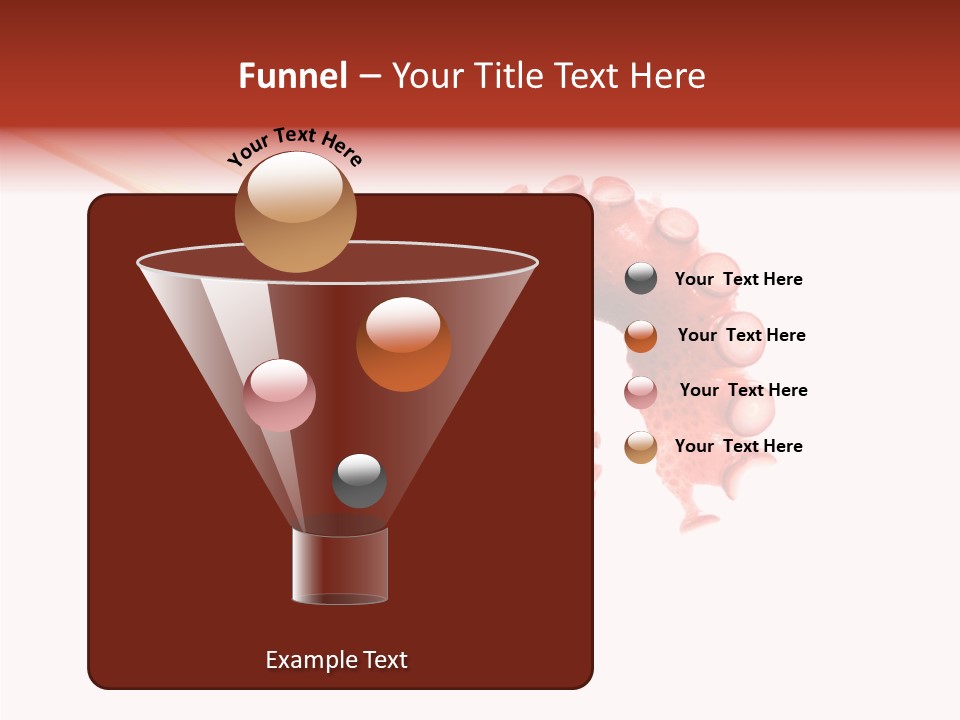 Funnel – Your Title Text Here

Your Text Here

Your Text Here

Your Text Here

Your Text Here

Your Text Here

Example Text